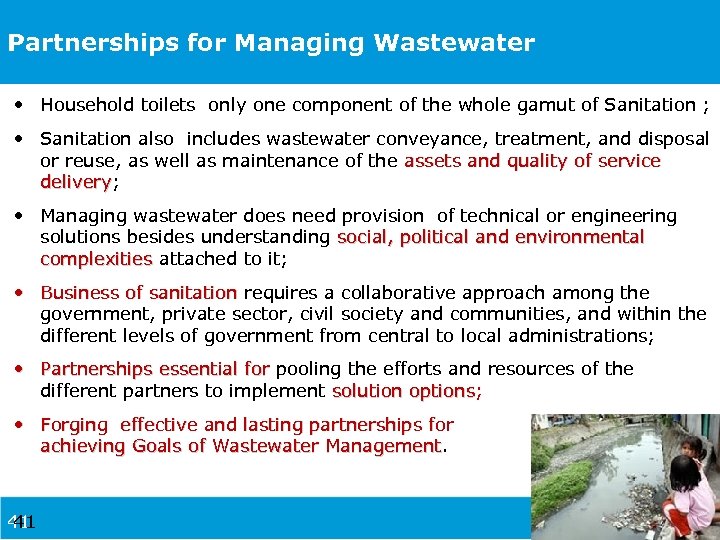 Partnerships for Managing Wastewater

• Household toilets only one component of the whole gamut of Sanitation ;

• Sanitation also includes wastewater conveyance, treatment, and disposal or reuse, as well as maintenance of the assets and quality of service delivery;

• Managing wastewater does need provision of technical or engineering solutions besides understanding social, political and environmental complexities attached to it;

• Business of sanitation requires a collaborative approach among the government, private sector, civil society and communities, and within the different levels of government from central to local administrations;

• Partnerships essential for pooling the efforts and resources of the different partners to implement solution options;

• Forging effective and lasting partnerships for achieving Goals of Wastewater Management.

41